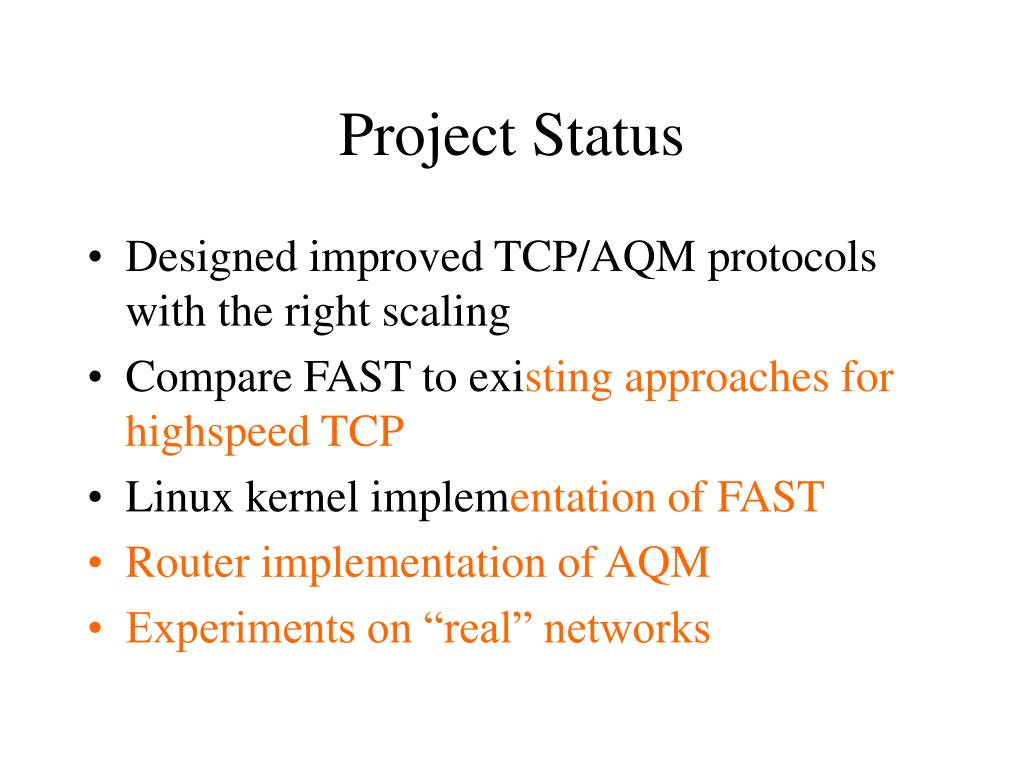 Project Status

• Designed improved TCP/AQM protocols with the right scaling
• Compare FAST to existing approaches for highspeed TCP
• Linux kernel implementation of FAST
• Router implementation of AQM
• Experiments on “real” networks